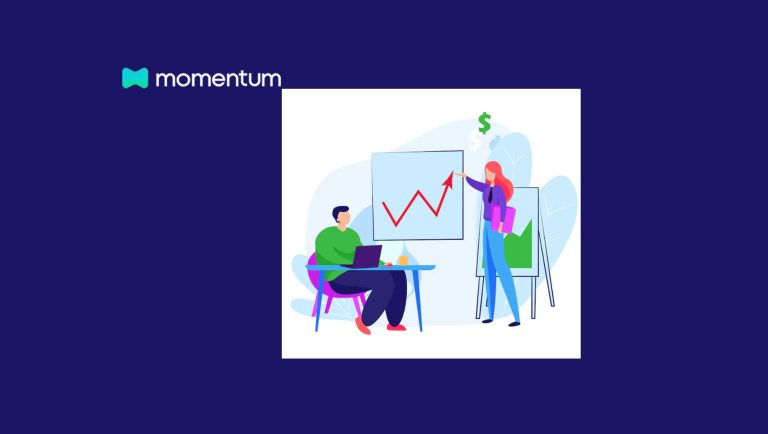 momentum

$